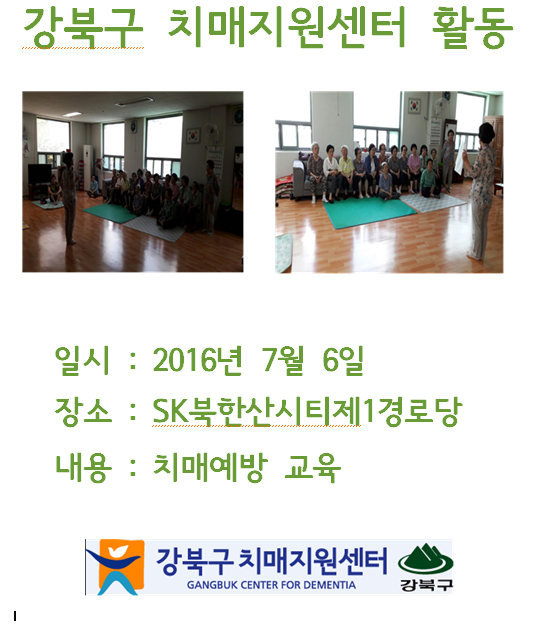 강북구 치매지원센터 활동

일시 : 2016년 7월 6일

장소 : SK북한산시티제1경로당

내용 : 치매예방 교육

강북구 치매지원센터
GANGBUK CENTER FOR DEMENTIA
강북구